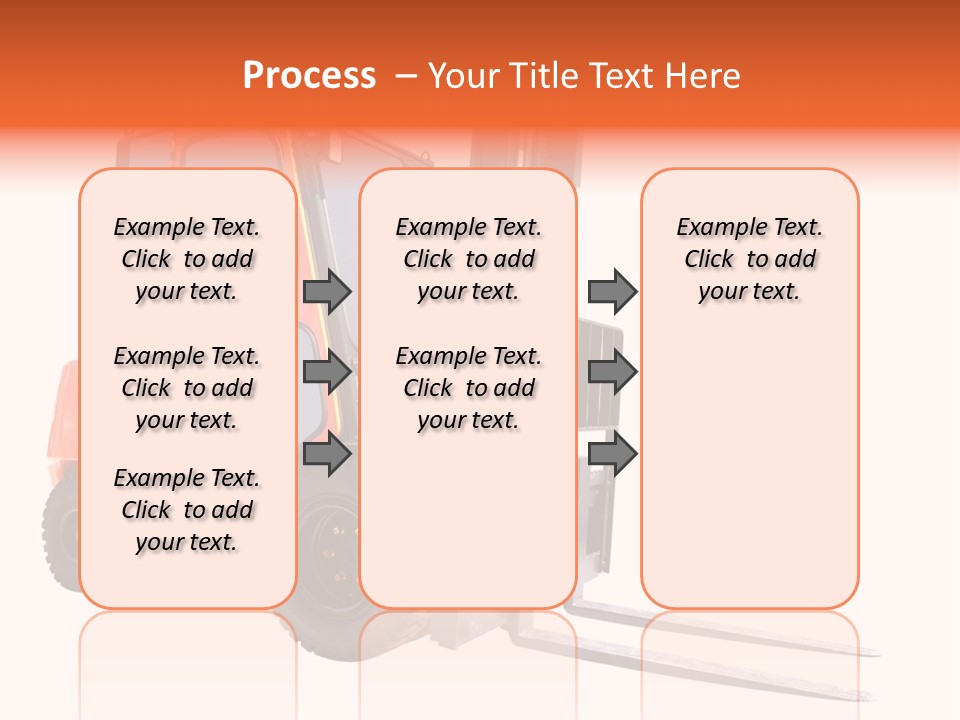 Process – Your Title Text Here

Example Text. Click to add your text.

Example Text. Click to add your text.

Example Text. Click to add your text.

Example Text. Click to add your text.

Example Text. Click to add your text.

Example Text. Click to add your text.